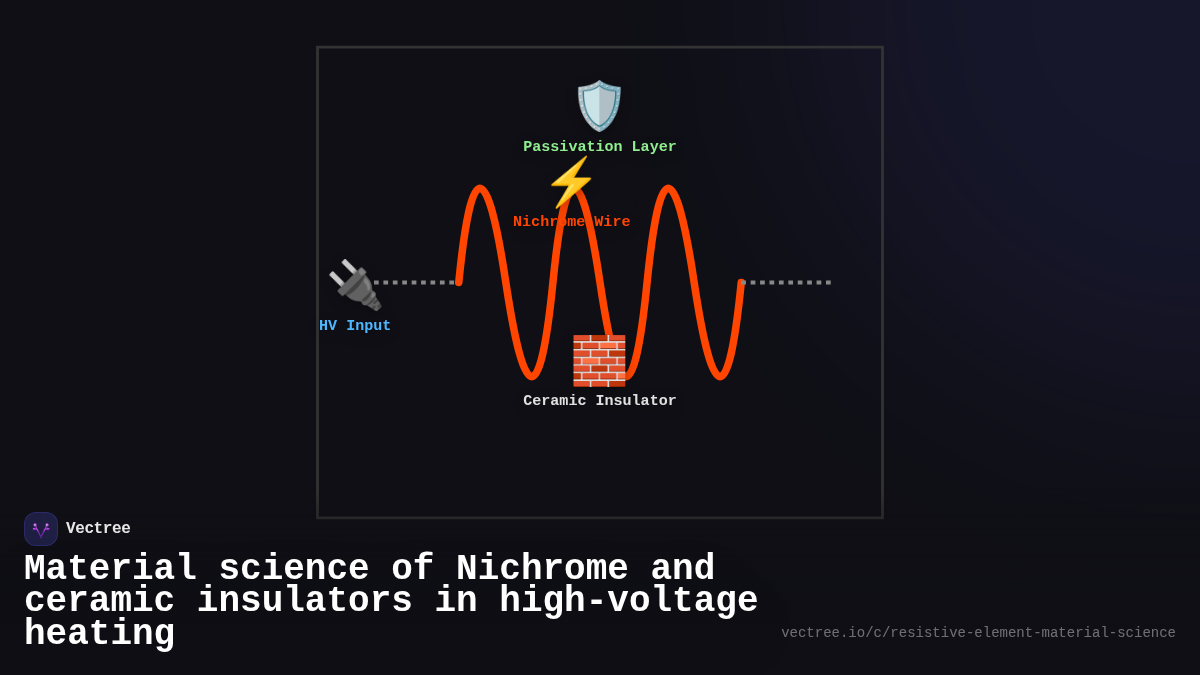 Passivation Layer

Nichrome Wire

HV Input

Ceramic Insulator

Vectree

Material science of Nichrome and ceramic insulators in high-voltage heating

vectree.io/c/resistive-element-material-science